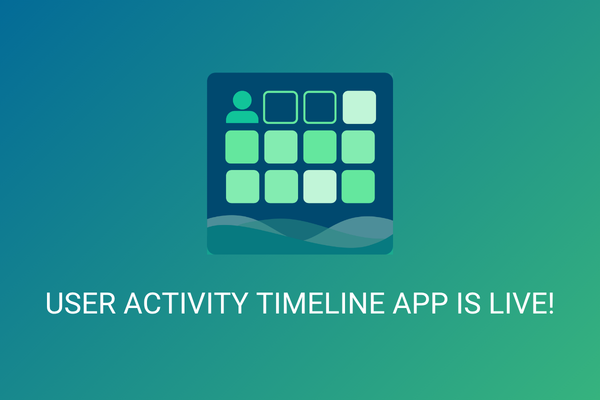 USER ACTIVITY TIMELINE APP IS LIVE!